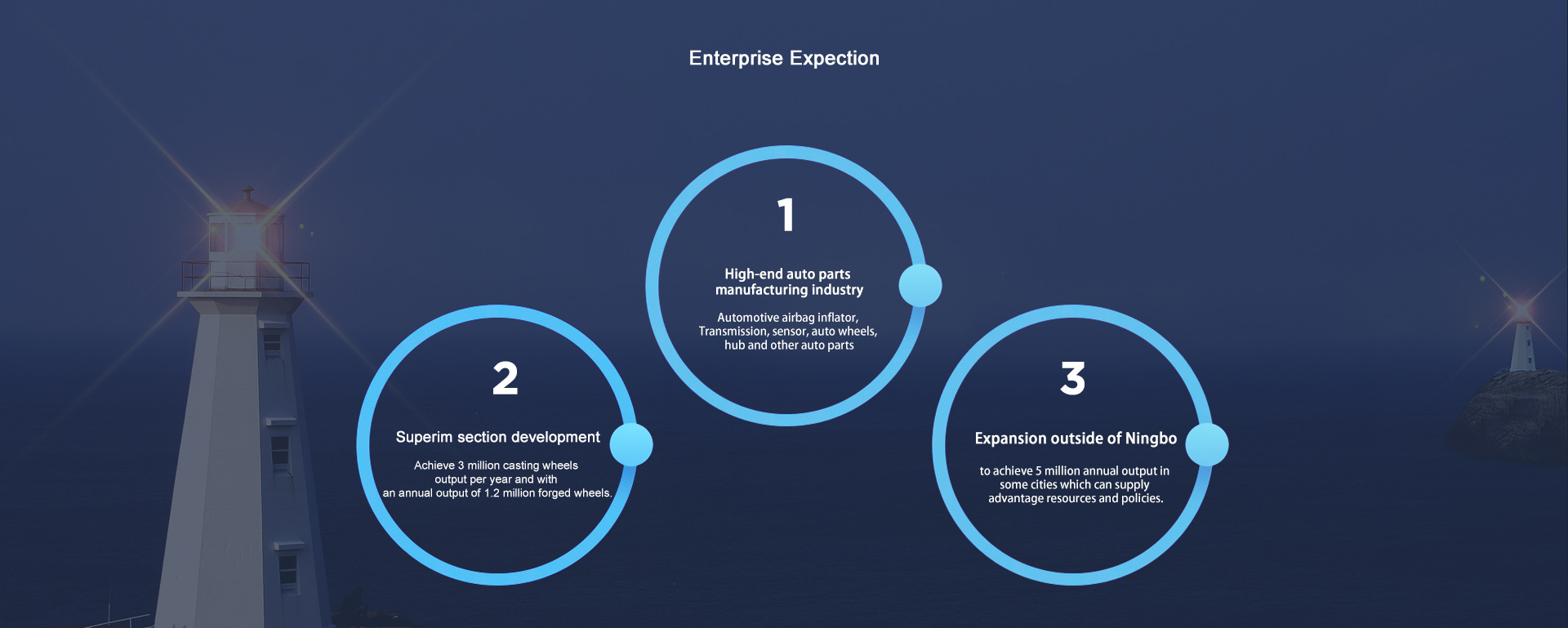 Enterprise Expection

1

High-end auto parts manufacturing industry

Automotive airbag inflator, Transmission, sensor, auto wheels, hub and other auto parts

2

Superim section development

Achieve 3 million casting wheels output per year and with an annual output of 1.2 million forged wheels.

3

Expansion outside of Ningbo

to achieve 5 million annual output in some cities which can supply advantage resources and policies.